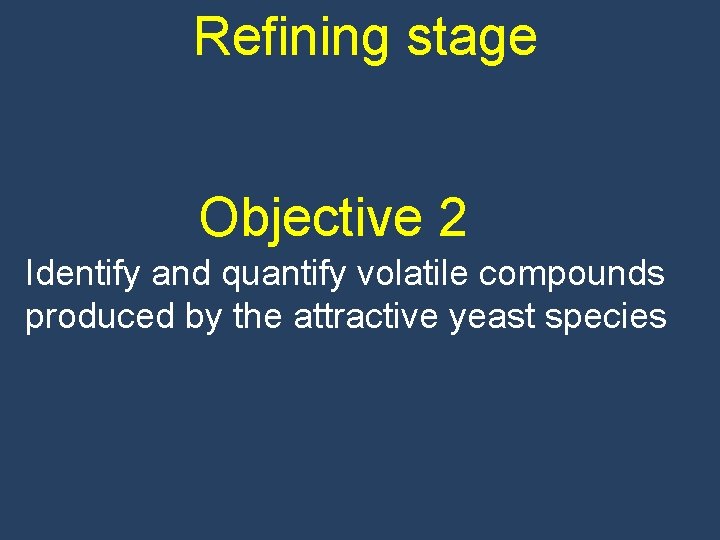 Refining stage

Objective 2

Identify and quantify volatile compounds produced by the attractive yeast species